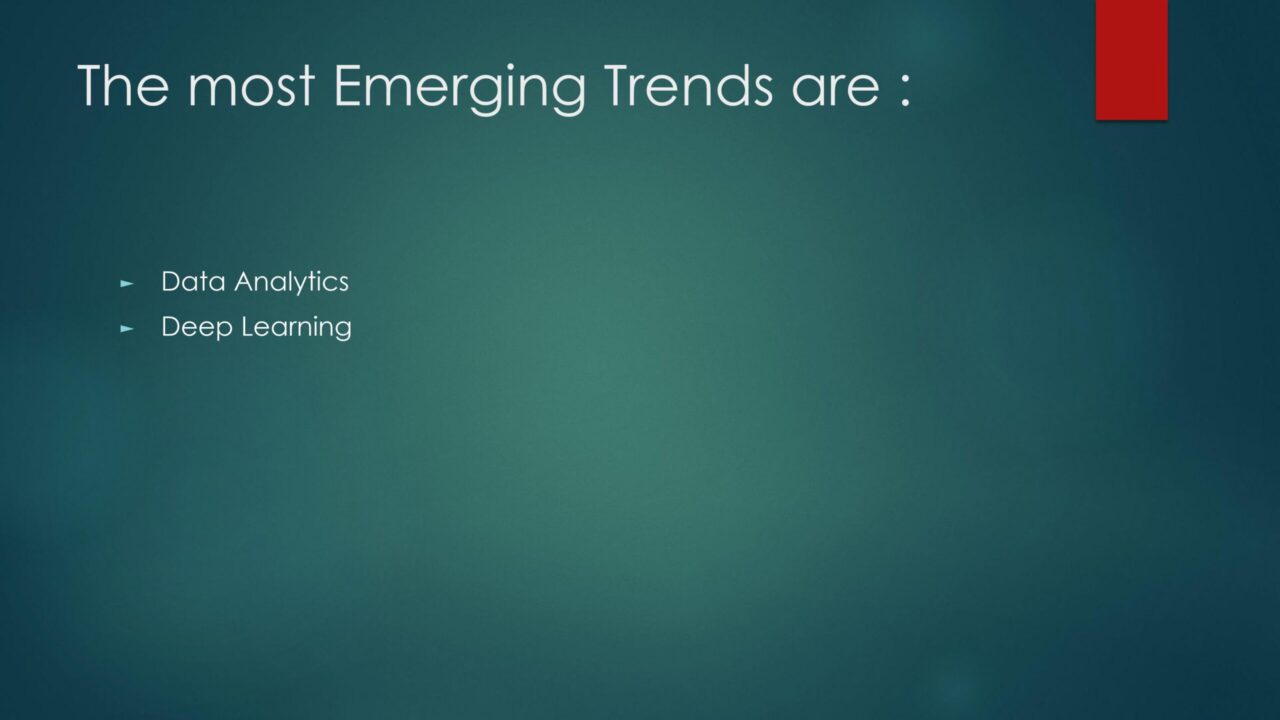 The most Emerging Trends are :

► Data Analytics
► Deep Learning